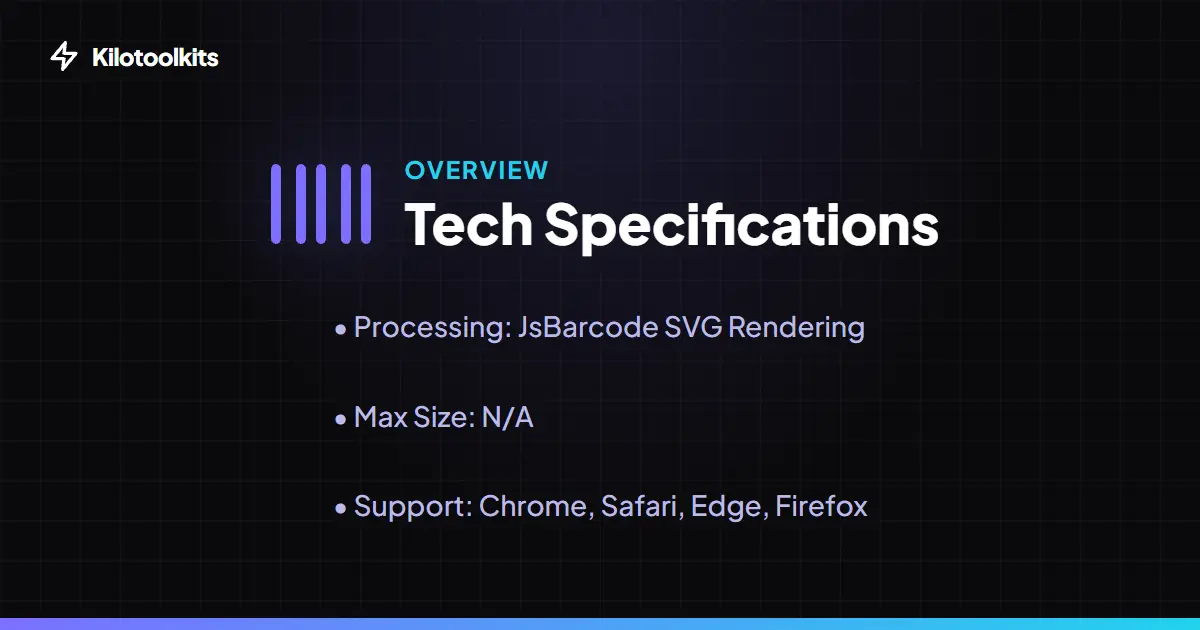 Kilotoolkits

OVERVIEW
Tech Specifications

• Processing: JsBarcode SVG Rendering

• Max Size: N/A

• Support: Chrome, Safari, Edge, Firefox